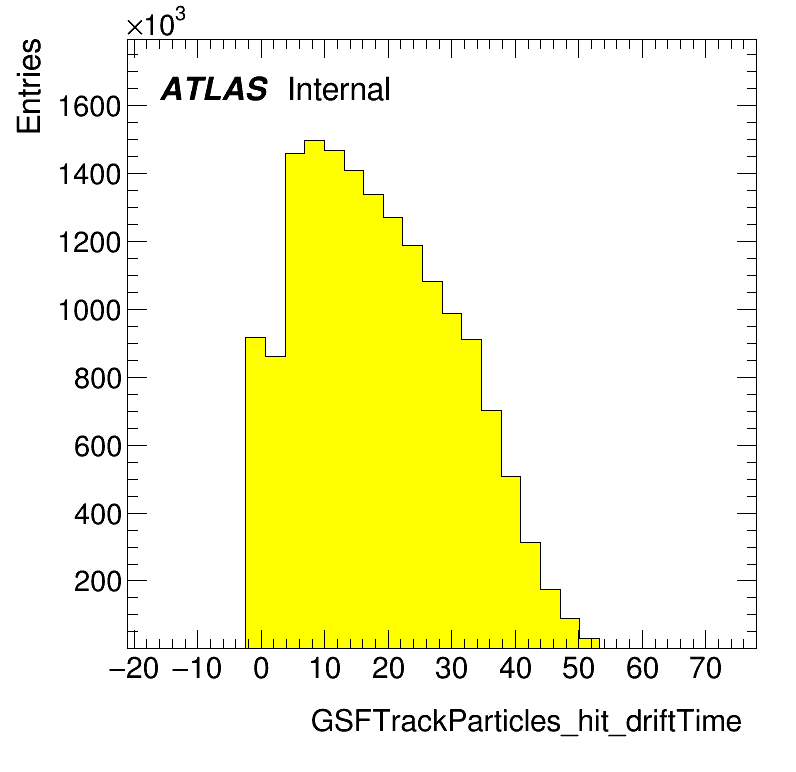 $\times 10^3$

Entries

ATLAS Internal

1600
1400
1200
1000
800
600
400
200

−20 −10 0 10 20 30 40 50 60 70

GSFTrackParticles_hit_driftTime